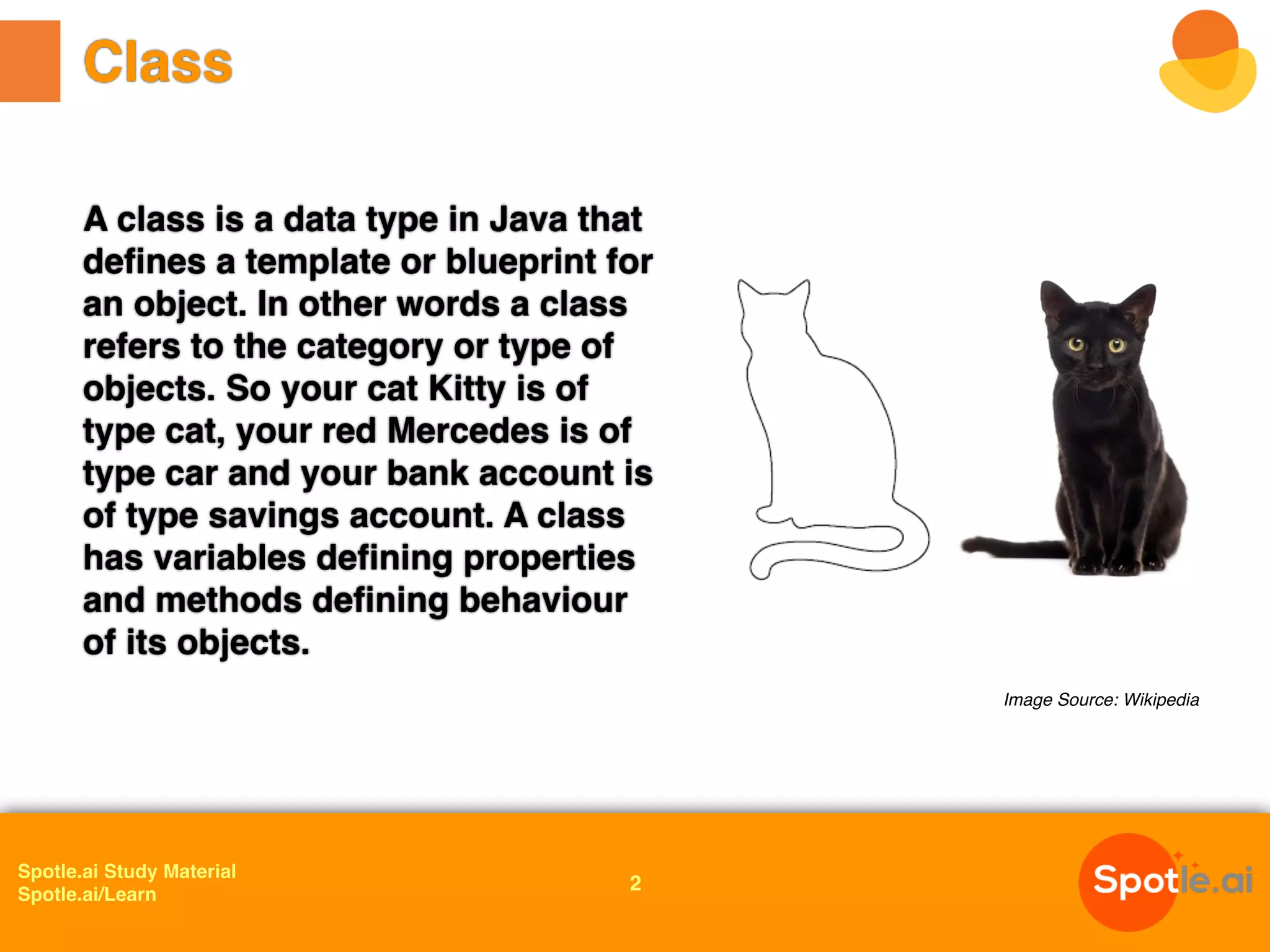 Class

A class is a data type in Java that defines a template or blueprint for an object. In other words a class refers to the category or type of objects. So your cat Kitty is of type cat, your red Mercedes is of type car and your bank account is of type savings account. A class has variables defining properties and methods defining behaviour of its objects.

Image Source: Wikipedia

Spotle.ai Study Material
Spotle.ai/Learn

2

Spotle.ai